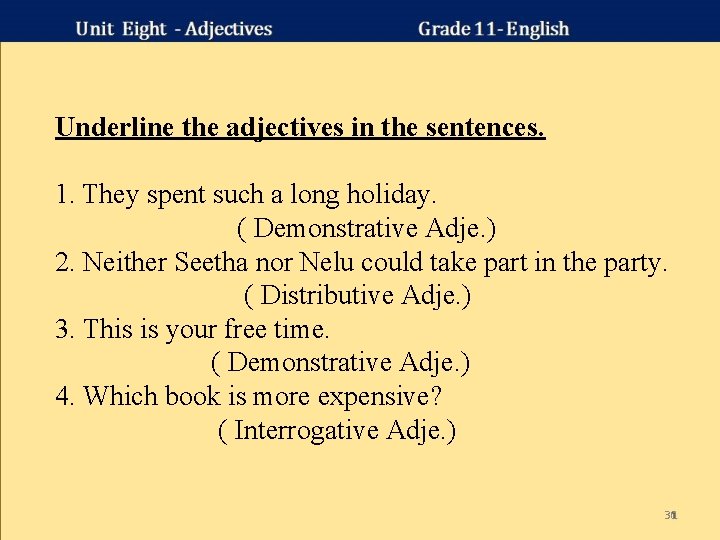 Unit Eight - Adjectives Grade 11- English

Underline the adjectives in the sentences.

1. They spent such a long holiday.
( Demonstrative Adje.)
2. Neither Seetha nor Nelu could take part in the party.
( Distributive Adje.)
3. This is your free time.
( Demonstrative Adje.)
4. Which book is more expensive?
( Interrogative Adje.)

31